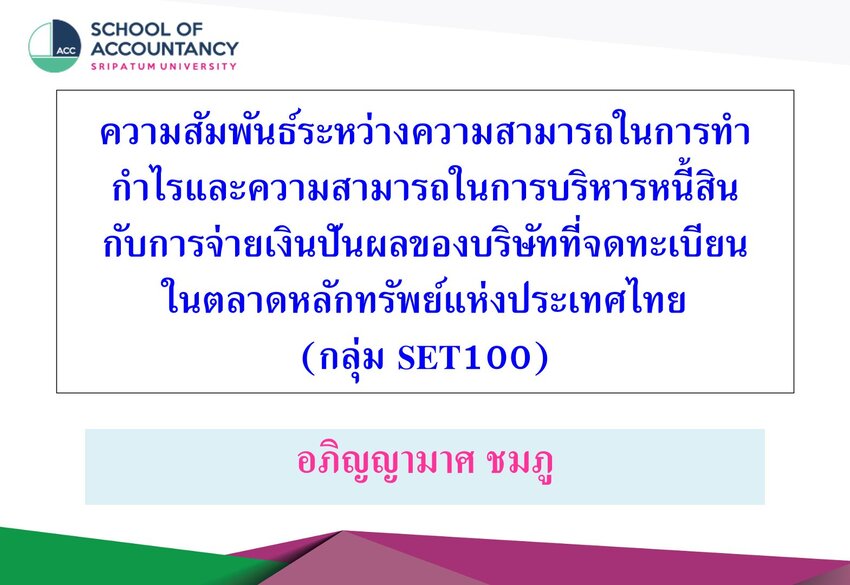 ACC
SCHOOL OF ACCOUNTANCY
SRIPATUM UNIVERSITY

ความสัมพันธ์ระหว่างความสามารถในการทำกำไรและความสามารถในการบริหารหนี้สินกับการจ่ายเงินปันผลของบริษัทที่จดทะเบียนในตลาดหลักทรัพย์แห่งประเทศไทย (กลุ่ม SET100)

อภิญญามาศ ชมภู